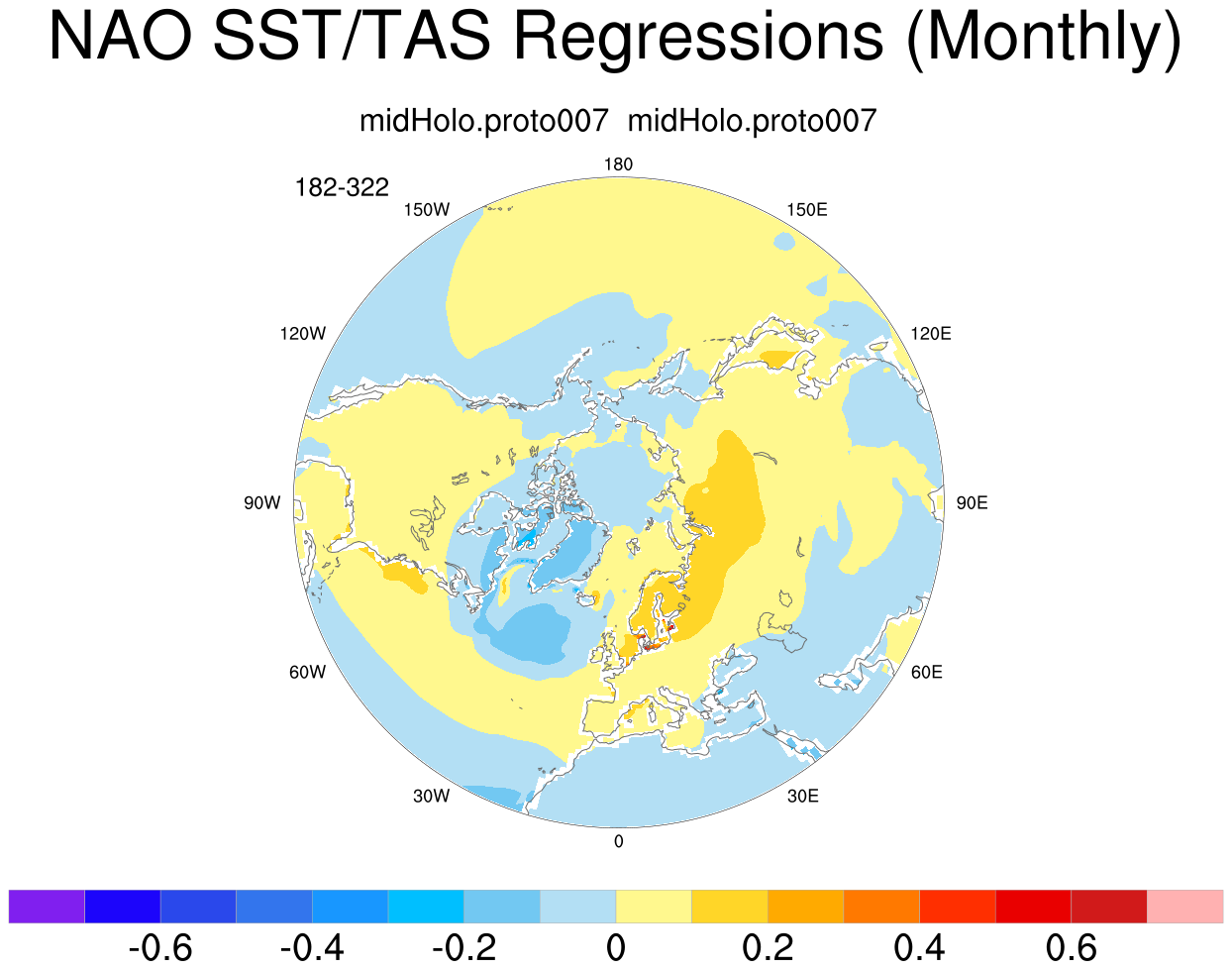 NAO SST/TAS Regressions (Monthly)

midHolo.proto007 midHolo.proto007

182-322

180
150W
150E
120W
120E
90W
90E
60W
60E
30W
30E
0

-0.6 -0.4 -0.2 0 0.2 0.4 0.6